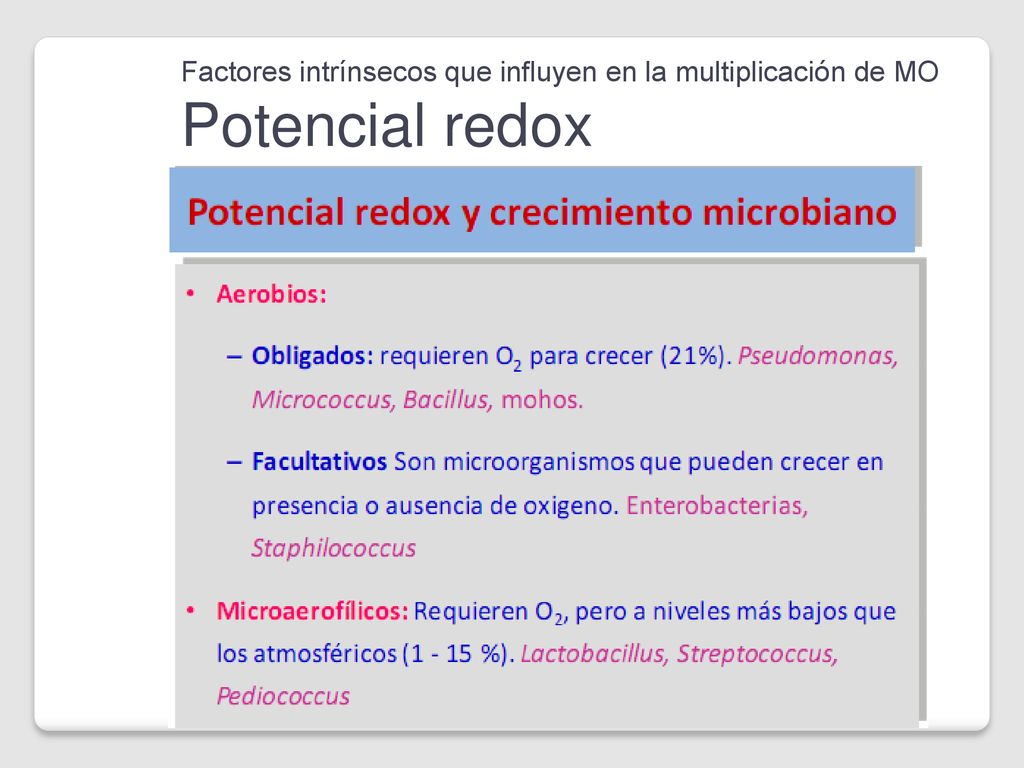 Factores intrínsecos que influyen en la multiplicación de MO

Potencial redox

Potencial redox y crecimiento microbiano

• Aerobios:

– Obligados: requieren $O_2$ para crecer (21%). Pseudomonas, Micrococcus, Bacillus, mohos.

– Facultativos Son microorganismos que pueden crecer en presencia o ausencia de oxigeno. Enterobacterias, Staphilococcus

• Microaerofílicos: Requieren $O_2$, pero a niveles más bajos que los atmosféricos (1 - 15 %). Lactobacillus, Streptococcus, Pediococcus